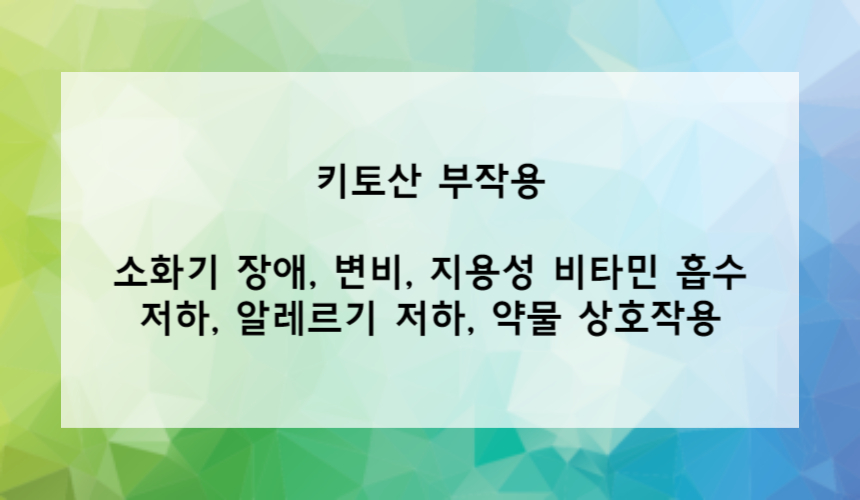 키토산 부작용

소화기 장애, 변비, 지용성 비타민 흡수 저하, 알레르기 저하, 약물 상호작용